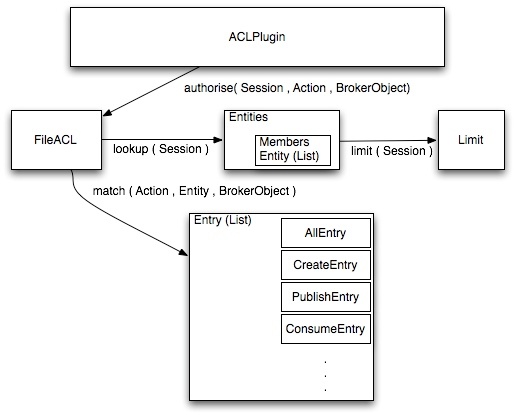 ACLPlugin

authorise( Session , Action , BrokerObject)

FileACL

lookup ( Session )

Entities

Members Entity (List)

limit ( Session )

Limit

match ( Action , Entity , BrokerObject )

Entry (List)

AllEntry

CreateEntry

PublishEntry

ConsumeEntry

.
.
.